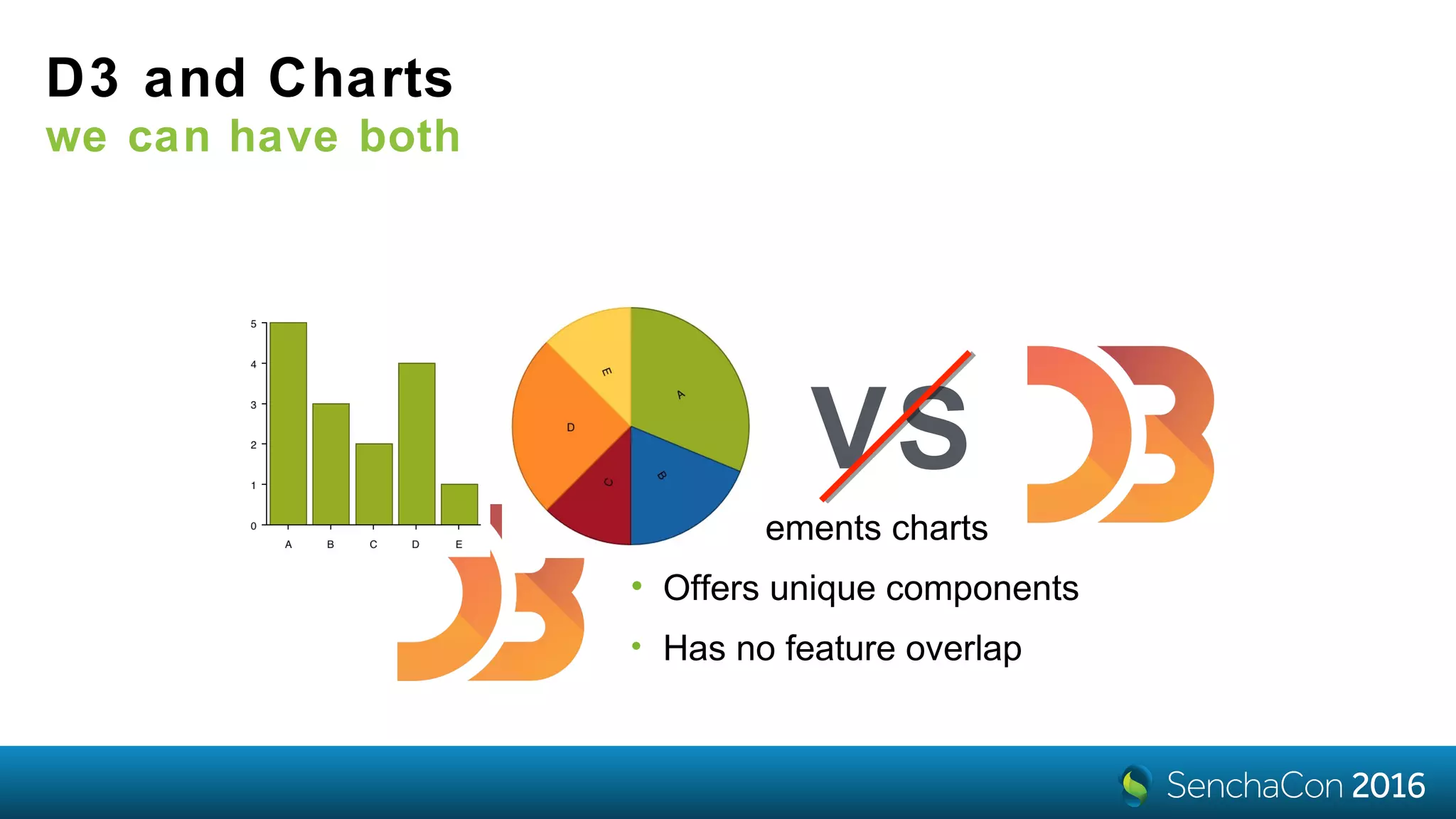 D3 and Charts
we can have both

5
4
3
2
1
0
A B C D E

E
A
D
C
B

VS

ements charts

• Offers unique components
• Has no feature overlap

SenchaCon 2016